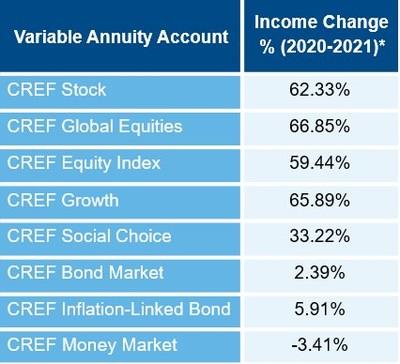 | Variable Annuity Account | Income Change % (2020-2021)* |
|---|---|
| CREF Stock | 62.33% |
| CREF Global Equities | 66.85% |
| CREF Equity Index | 59.44% |
| CREF Growth | 65.89% |
| CREF Social Choice | 33.22% |
| CREF Bond Market | 2.39% |
| CREF Inflation-Linked Bond | 5.91% |
| CREF Money Market | -3.41% |